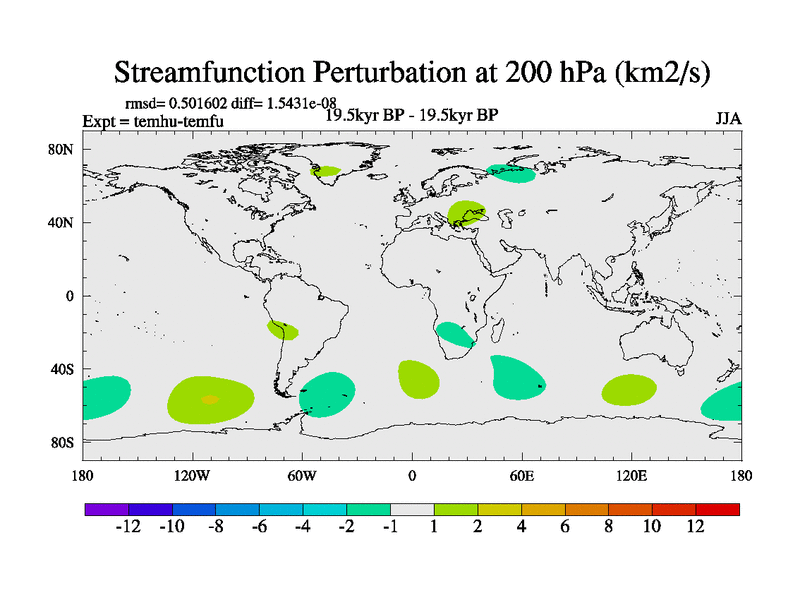 Streamfunction Perturbation at 200 hPa (km2/s)

rmsd= 0.501602 diff= 1.5431e-08

Expt = temhu-temfu

19.5kyr BP - 19.5kyr BP

JJA

80N
40N
0
40S
80S

180 120W 60W 0 60E 120E 180

-12 -10 -8 -6 -4 -2 -1 1 2 4 6 8 10 12